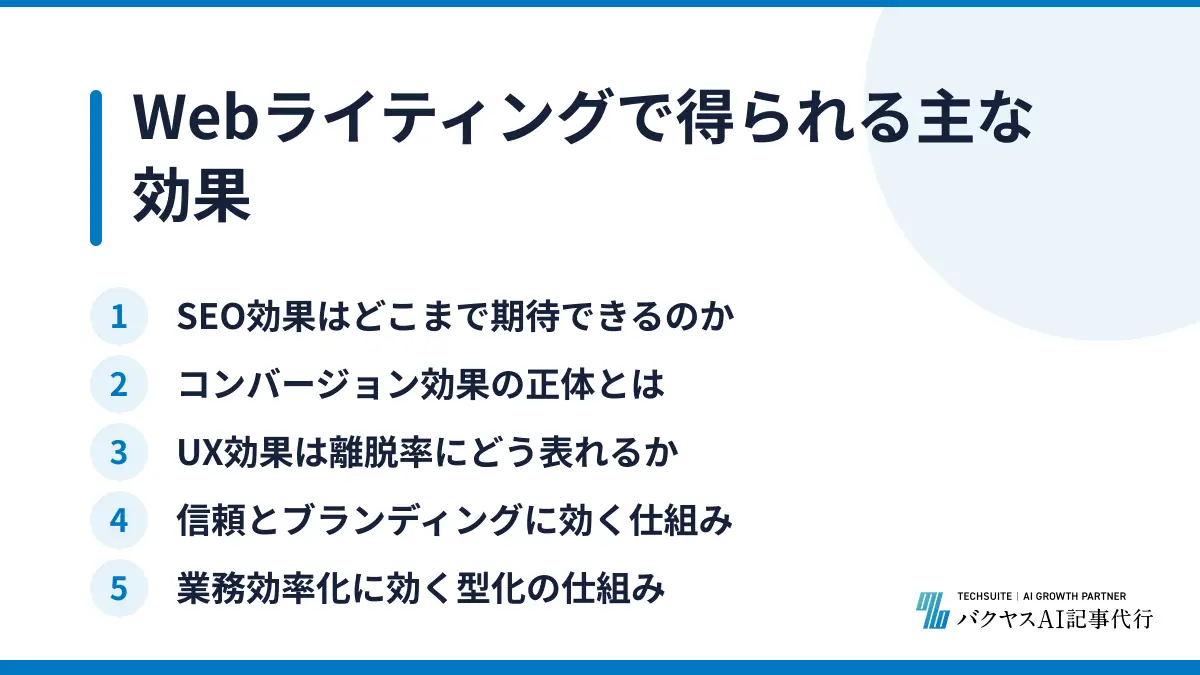 Webライティングで得られる主な効果

1 SEO効果はどこまで期待できるのか

2 コンバージョン効果の正体とは

3 UX効果は離脱率にどう表れるか

4 信頼とブランディングに効く仕組み

5 業務効率化に効く型化の仕組み

TECHSUITE | AI GROWTH PARTNER
バクヤスAI記事代行